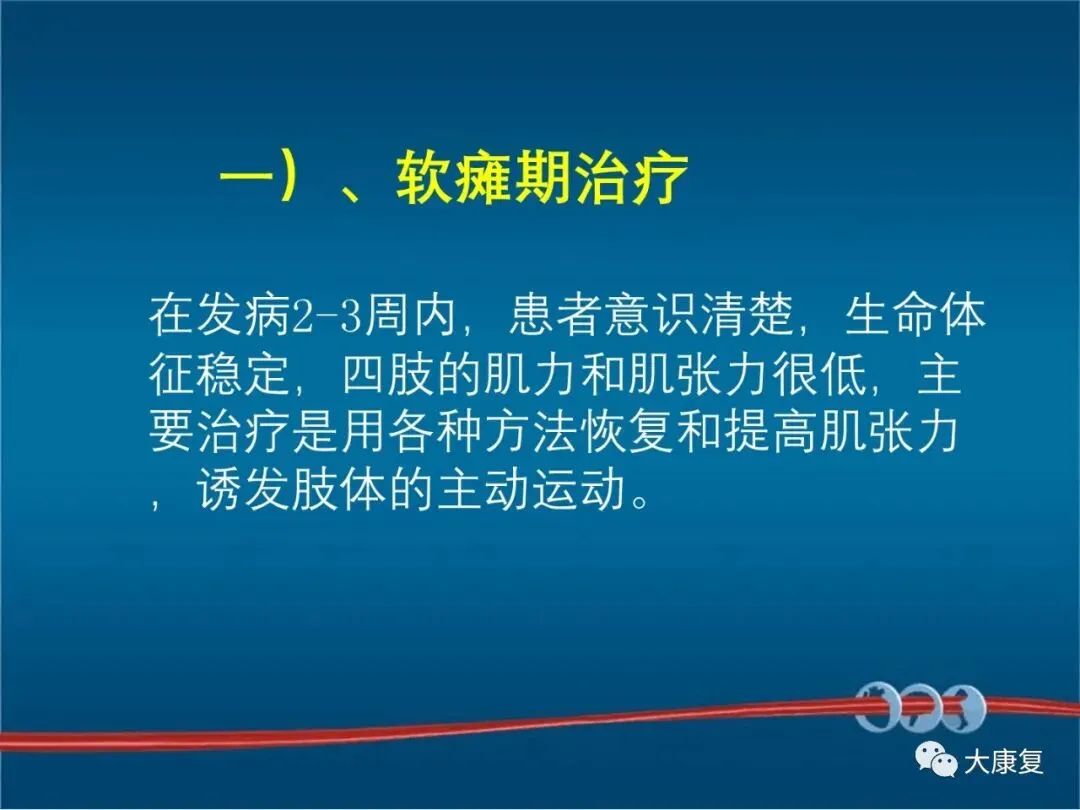 一）、软瘫期治疗

在发病2-3周内，患者意识清楚，生命体征稳定，四肢的肌力和肌张力很低，主要治疗是用各种方法恢复和提高肌张力，诱发肢体的主动运动。

大康复